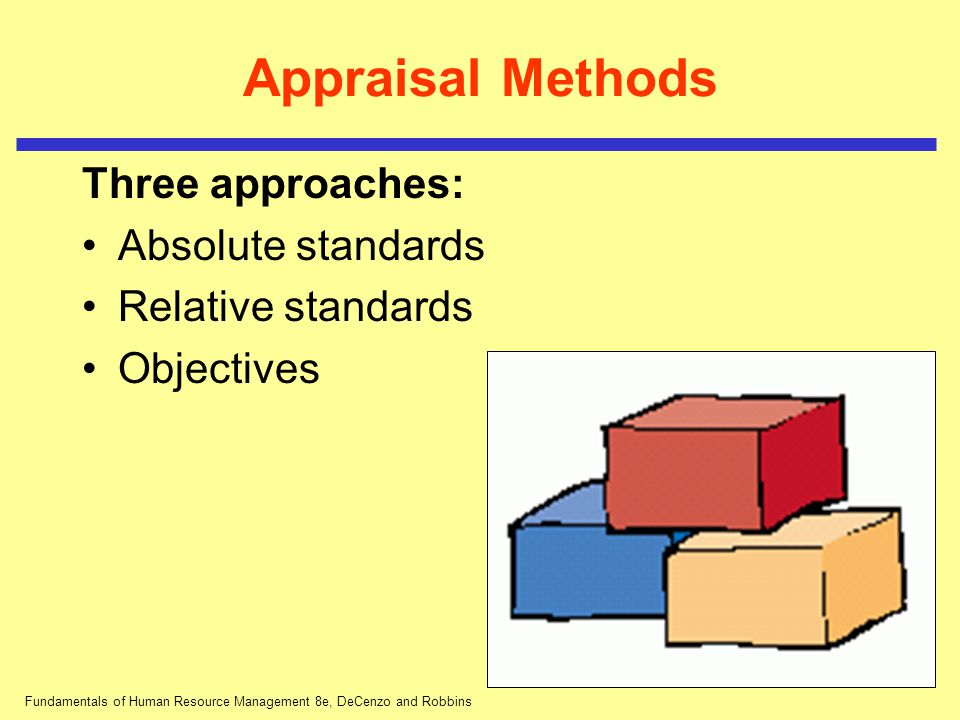 Appraisal Methods

Three approaches:

• Absolute standards
• Relative standards
• Objectives

Fundamentals of Human Resource Management 8e, DeCenzo and Robbins